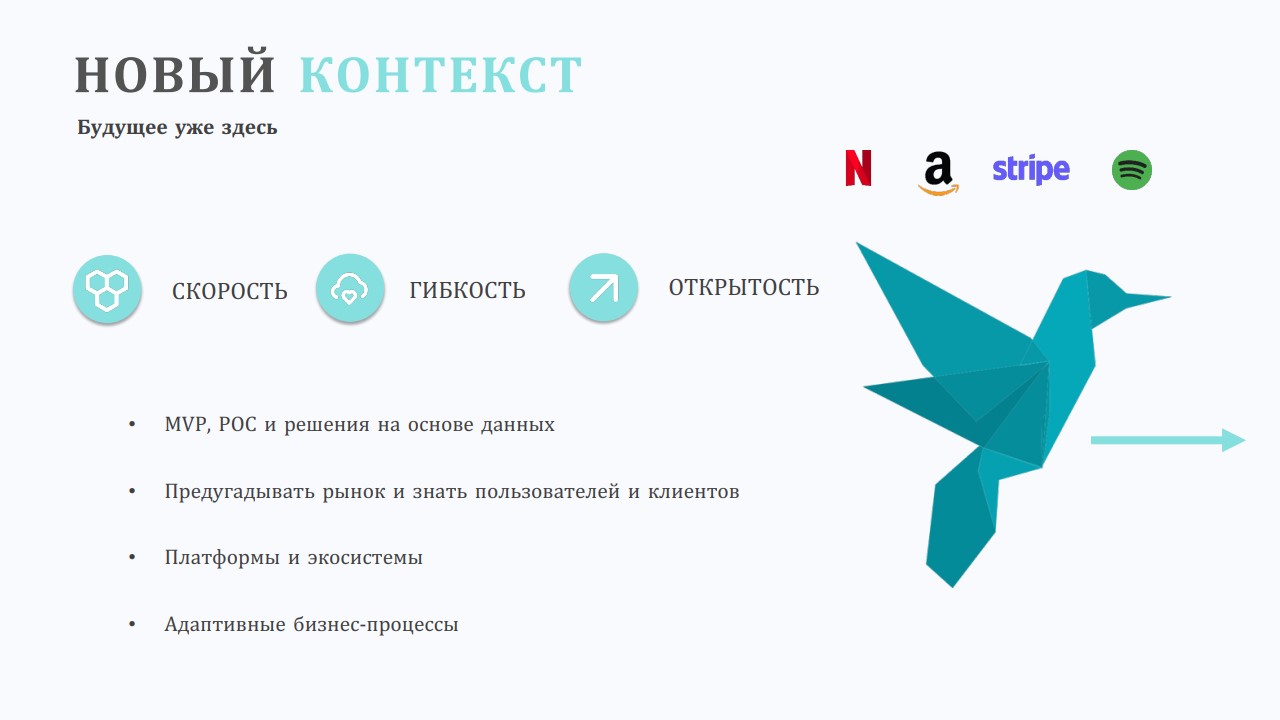 НОВЫЙ КОНТЕКСТ

Будущее уже здесь

N a stripe

СКОРОСТЬ ГИБКОСТЬ ОТКРЫТОСТЬ

• MVP, POC и решения на основе данных

• Предугадывать рынок и знать пользователей и клиентов

• Платформы и экосистемы

• Адаптивные бизнес-процессы